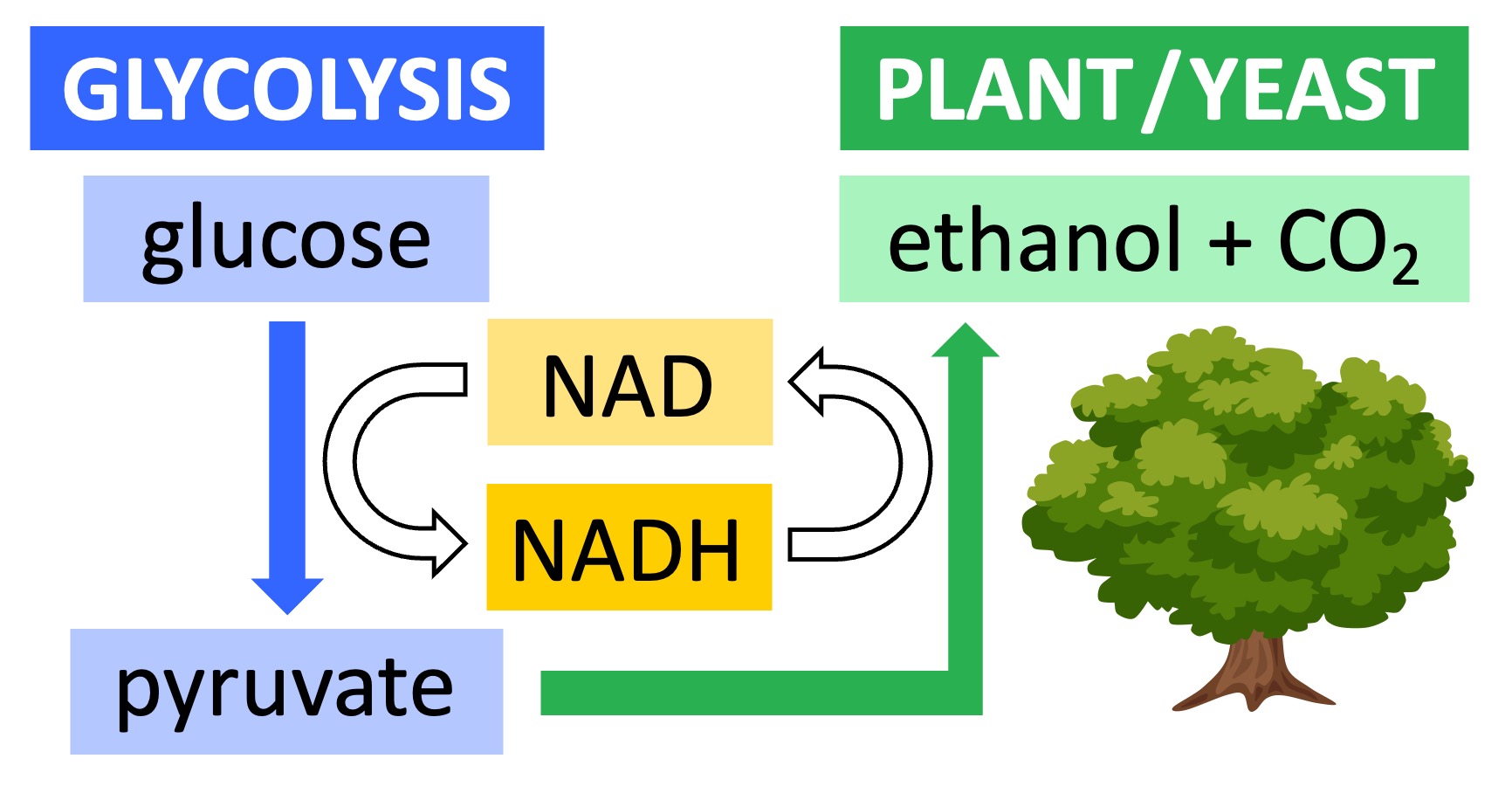 GLYCOLYSIS

PLANT / YEAST

glucose

ethanol + $CO_2$

NAD

NADH

pyruvate